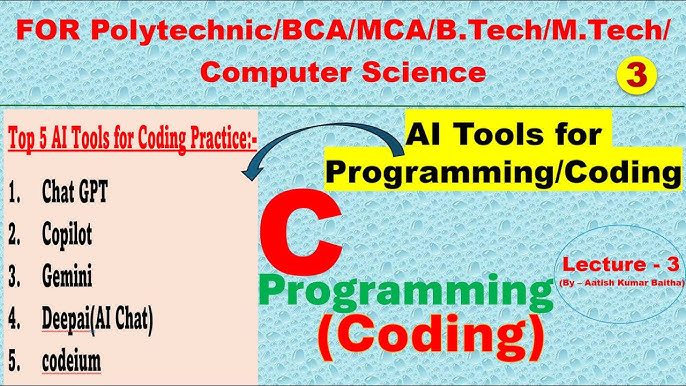 FOR Polytechnic/BCA/MCA/B.Tech/M.Tech/ Computer Science

3

Top 5 AI Tools for Coding Practice:-

1. Chat GPT
2. Copilot
3. Gemini
4. Deepai(AI Chat)
5. codeium

AI Tools for Programming/Coding

C

Programming

(Coding)

Lecture - 3
(By – Aatish Kumar Baitha)